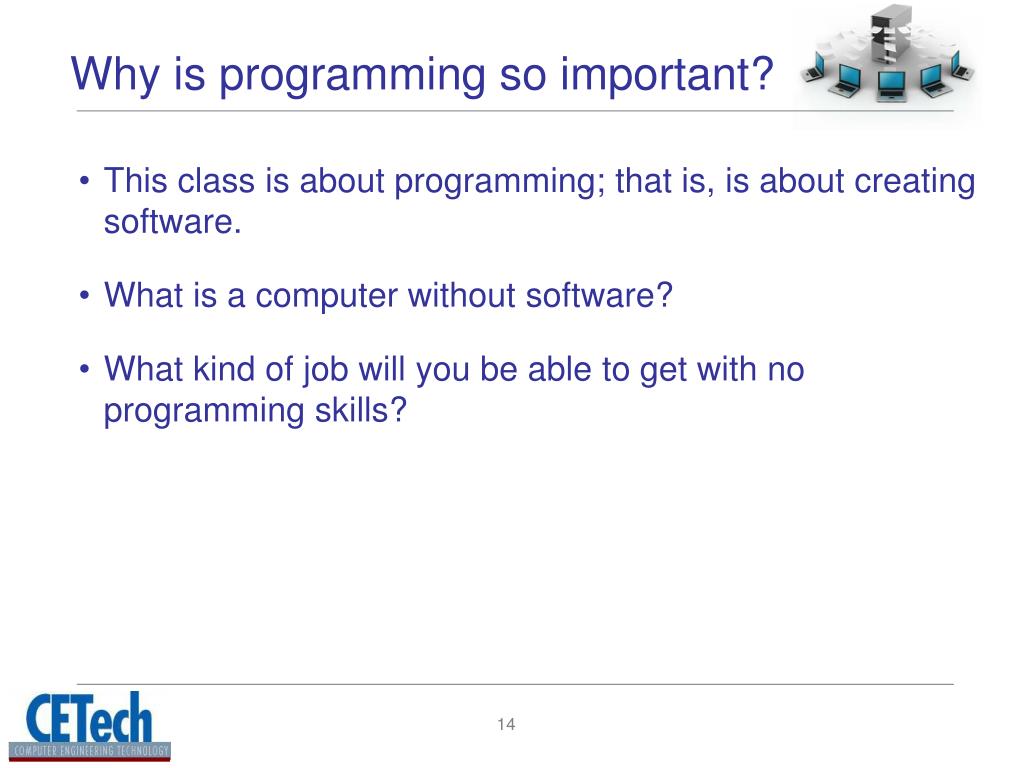 Why is programming so important?

• This class is about programming; that is, is about creating software.

• What is a computer without software?

• What kind of job will you be able to get with no programming skills?

CETech
COMPUTER ENGINEERING TECHNOLOGY

14